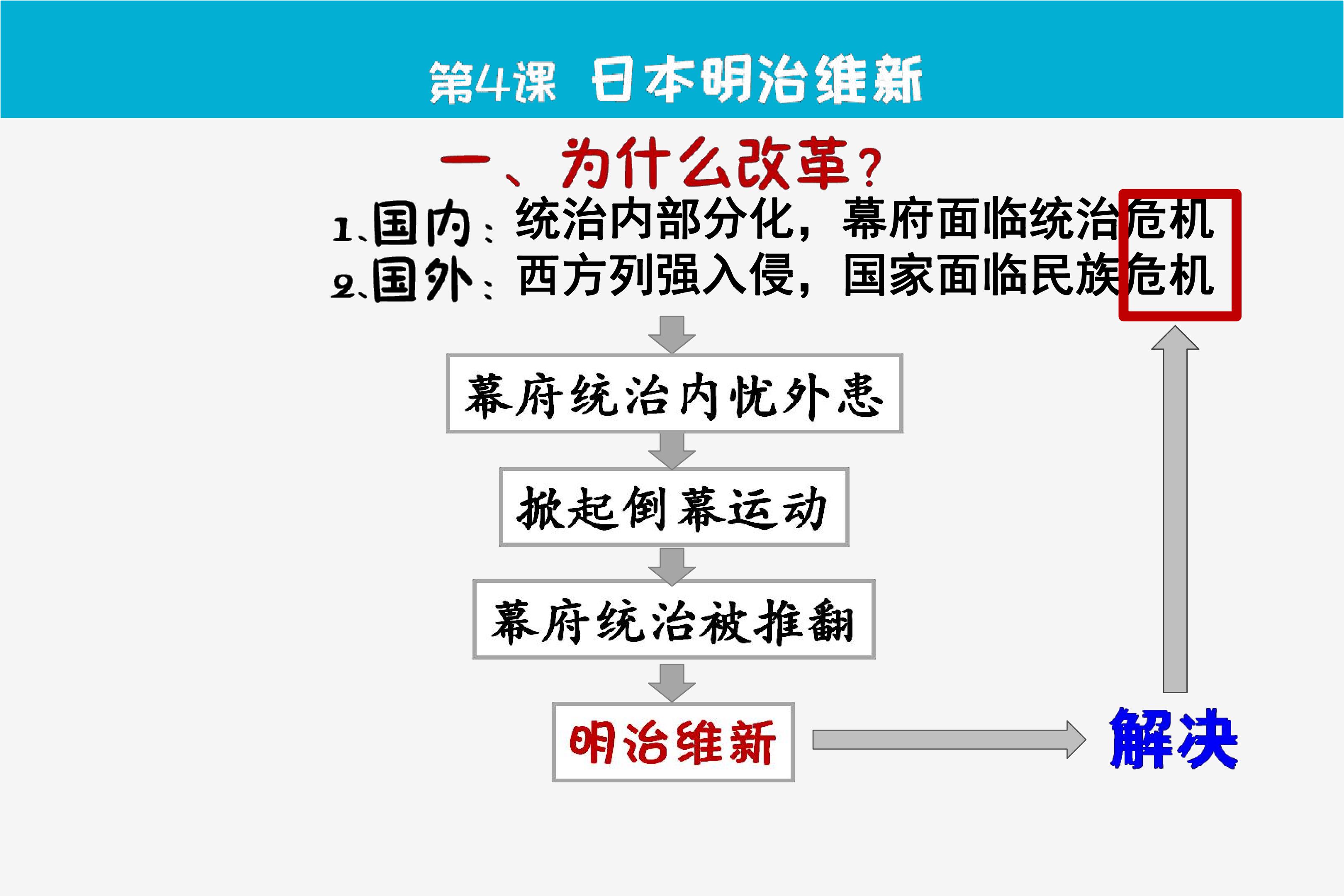 第4课 日本明治维新

一、为什么改革？

1、国内：统治内部分化，幕府面临统治危机
2、国外：西方列强入侵，国家面临民族危机

幕府统治内忧外患

掀起倒幕运动

幕府统治被推翻

明治维新

解决